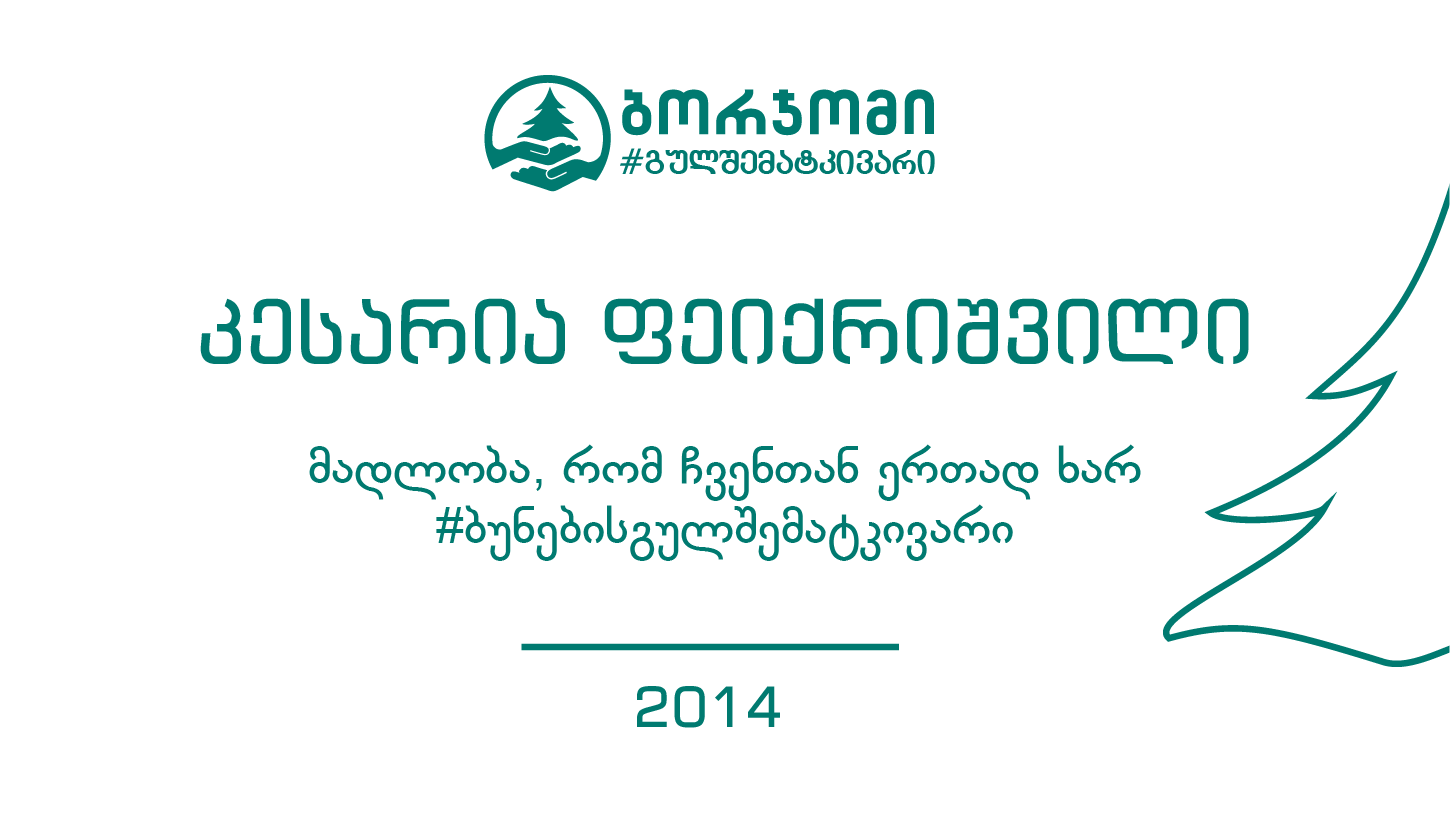 ბორჯომი
#გულშემატკივარი

კესარია ფეიქრიშვილი

მადლობა, რომ ჩვენთან ერთად ხარ
#ბუნებისგულშემატკივარი

2014